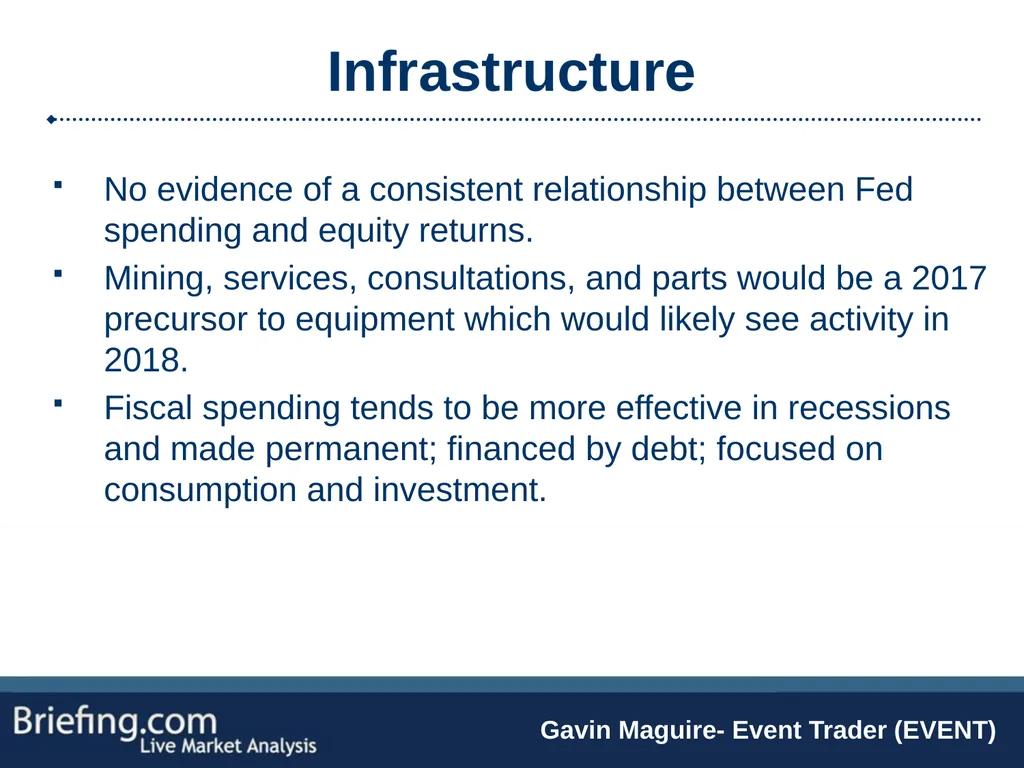 Infrastructure

- No evidence of a consistent relationship between Fed spending and equity returns.
- Mining, services, consultations, and parts would be a 2017 precursor to equipment which would likely see activity in 2018.
- Fiscal spending tends to be more effective in recessions and made permanent; financed by debt; focused on consumption and investment.

Briefing.com Live Market Analysis

Gavin Maguire- Event Trader (EVENT)